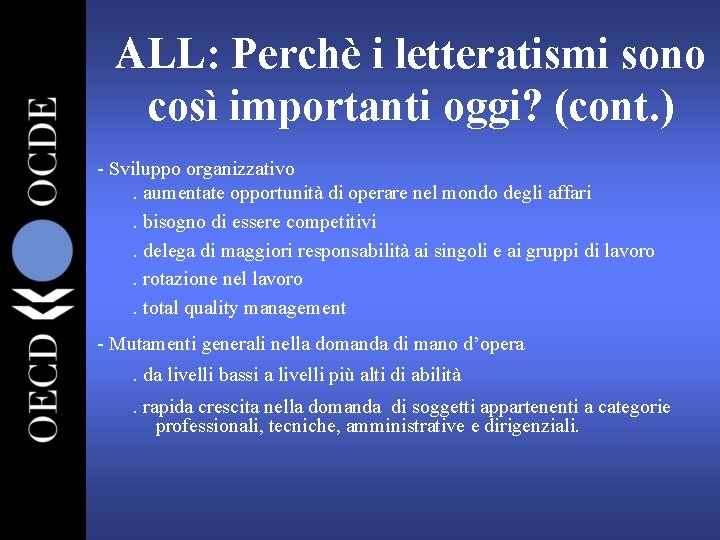 OECD OCDE

ALL: Perchè i letteratismi sono così importanti oggi? (cont.)

- Sviluppo organizzativo
. aumentate opportunità di operare nel mondo degli affari
. bisogno di essere competitivi
. delega di maggiori responsabilità ai singoli e ai gruppi di lavoro
. rotazione nel lavoro
. total quality management

- Mutamenti generali nella domanda di mano d'opera
. da livelli bassi a livelli più alti di abilità
. rapida crescita nella domanda di soggetti appartenenti a categorie professionali, tecniche, amministrative e dirigenziali.